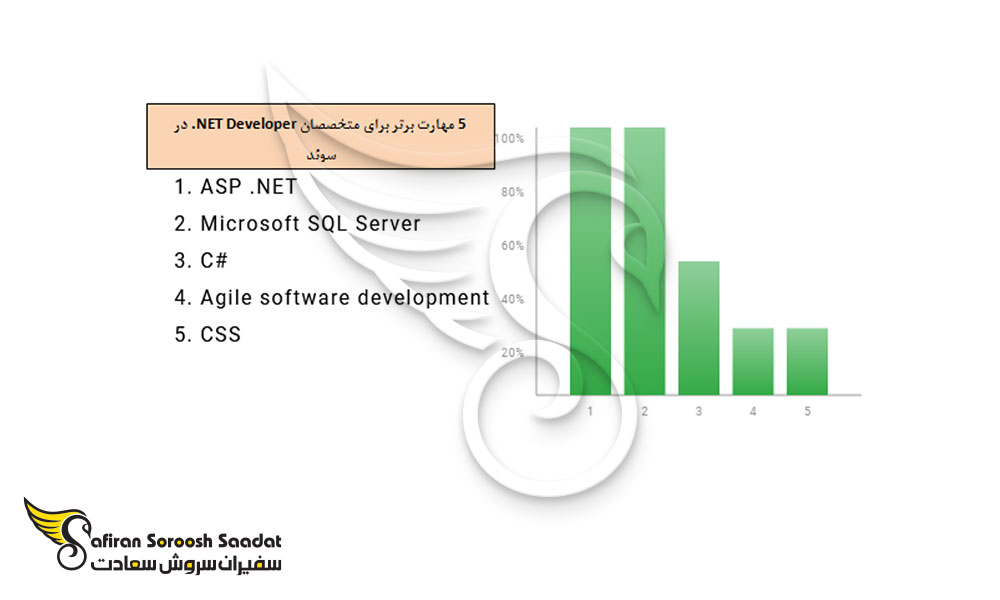 5 مهارت برتر برای متخصصان NET Developer. در سوئد

1. ASP .NET
2. Microsoft SQL Server
3. C#
4. Agile software development
5. CSS

100%
80%
60%
40%
20%

1 2 3 4 5

Safiran Soroosh Saadat
سفیران سروش سعادت